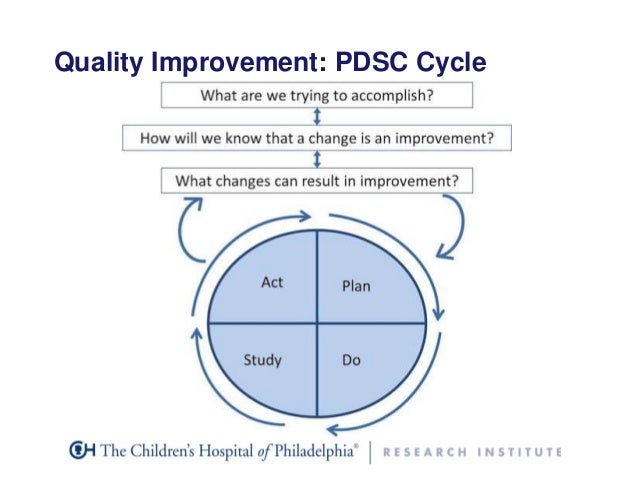 Quality Improvement: PDSC Cycle

What are we trying to accomplish?

How will we know that a change is an improvement?

What changes can result in improvement?

Act

Plan

Study

Do

CH The Children's Hospital of Philadelphia® | RESEARCH INSTITUTE